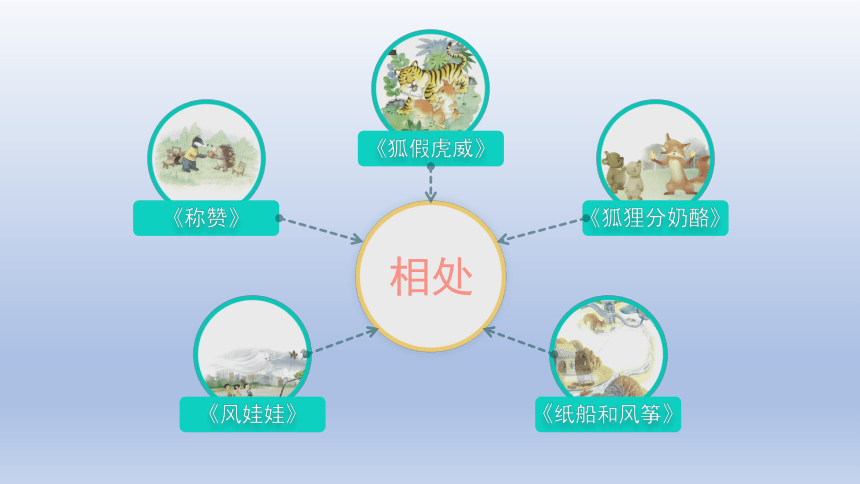 《狐假虎威》

《称赞》

《狐狸分奶酪》

相处

《风娃娃》

《纸船和风筝》